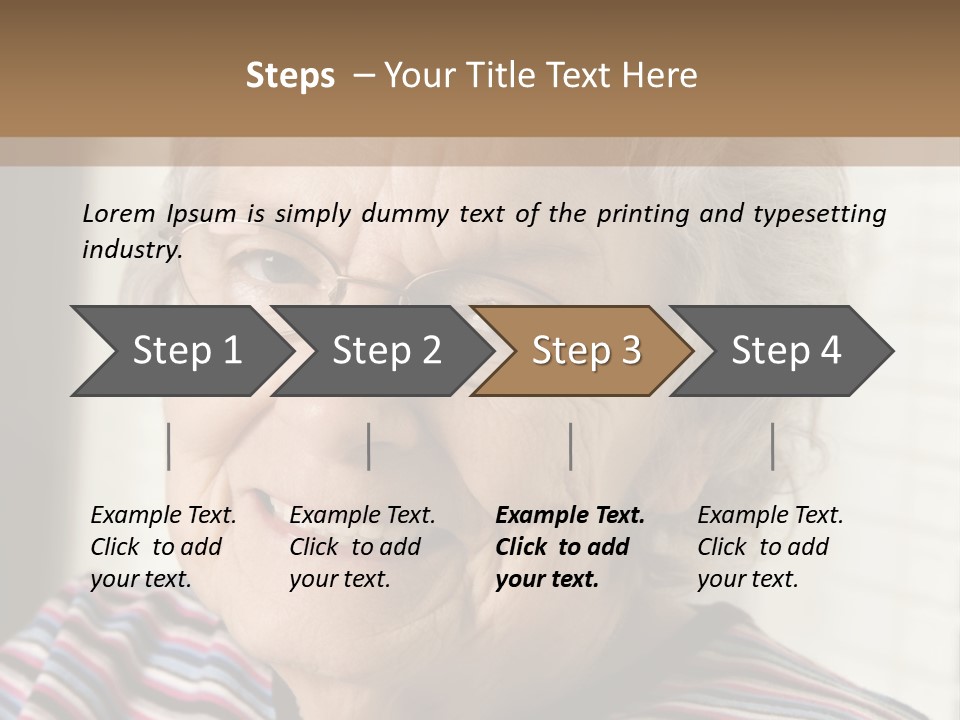 Steps – Your Title Text Here

Lorem Ipsum is simply dummy text of the printing and typesetting industry.

Step 1

Step 2

Step 3

Step 4

Example Text. Click to add your text.

Example Text. Click to add your text.

Example Text. Click to add your text.

Example Text. Click to add your text.